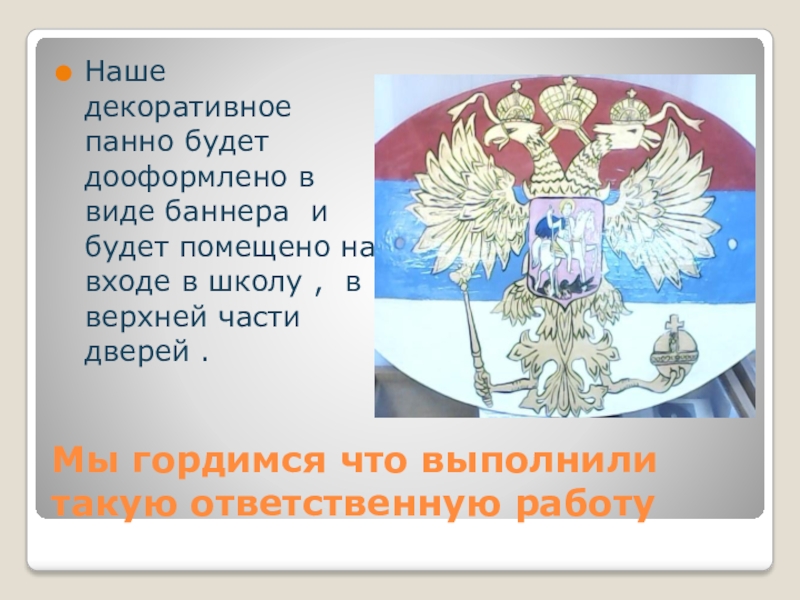 Наше декоративное панно будет дооформлено в виде баннера и будет помещено на входе в школу , в верхней части дверей .

Мы гордимся что выполнили такую ответственную работу